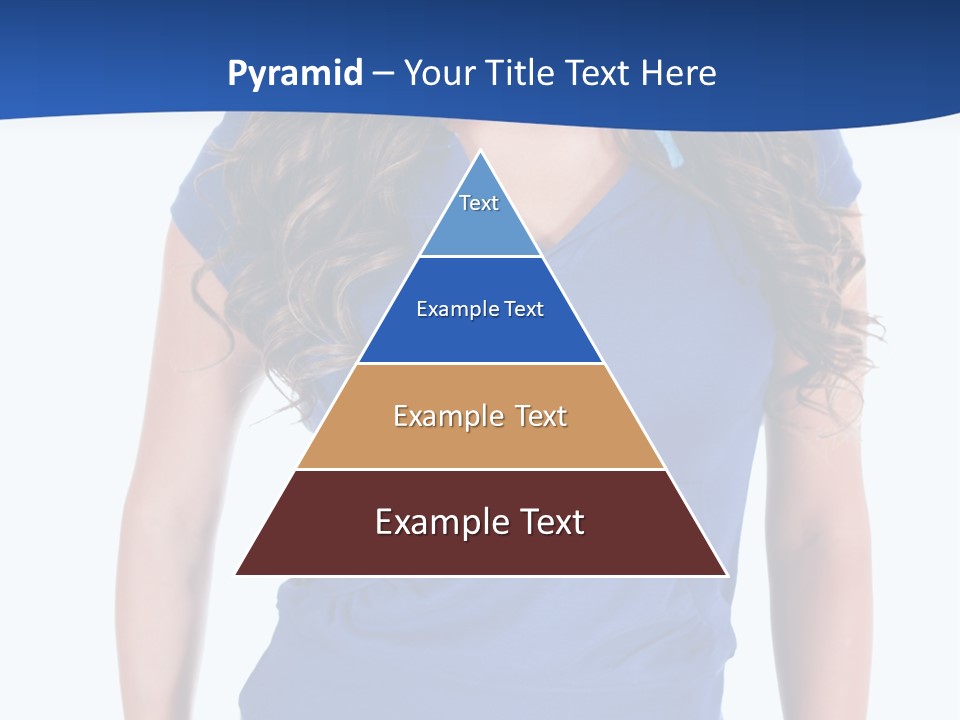 Pyramid – Your Title Text Here

Text

Example Text

Example Text

Example Text